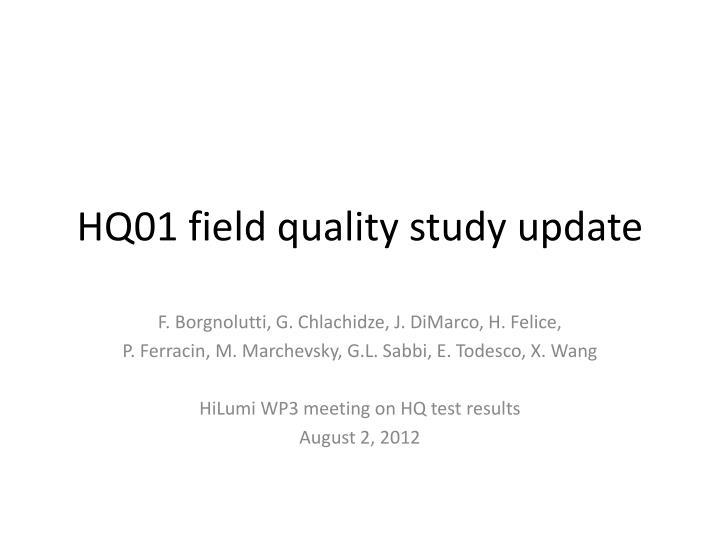 HQ01 field quality study update

F. Borgnolutti, G. Chlachidze, J. DiMarco, H. Felice, P. Ferracin, M. Marchevsky, G.L. Sabbi, E. Todesco, X. Wang

HiLumi WP3 meeting on HQ test results
August 2, 2012